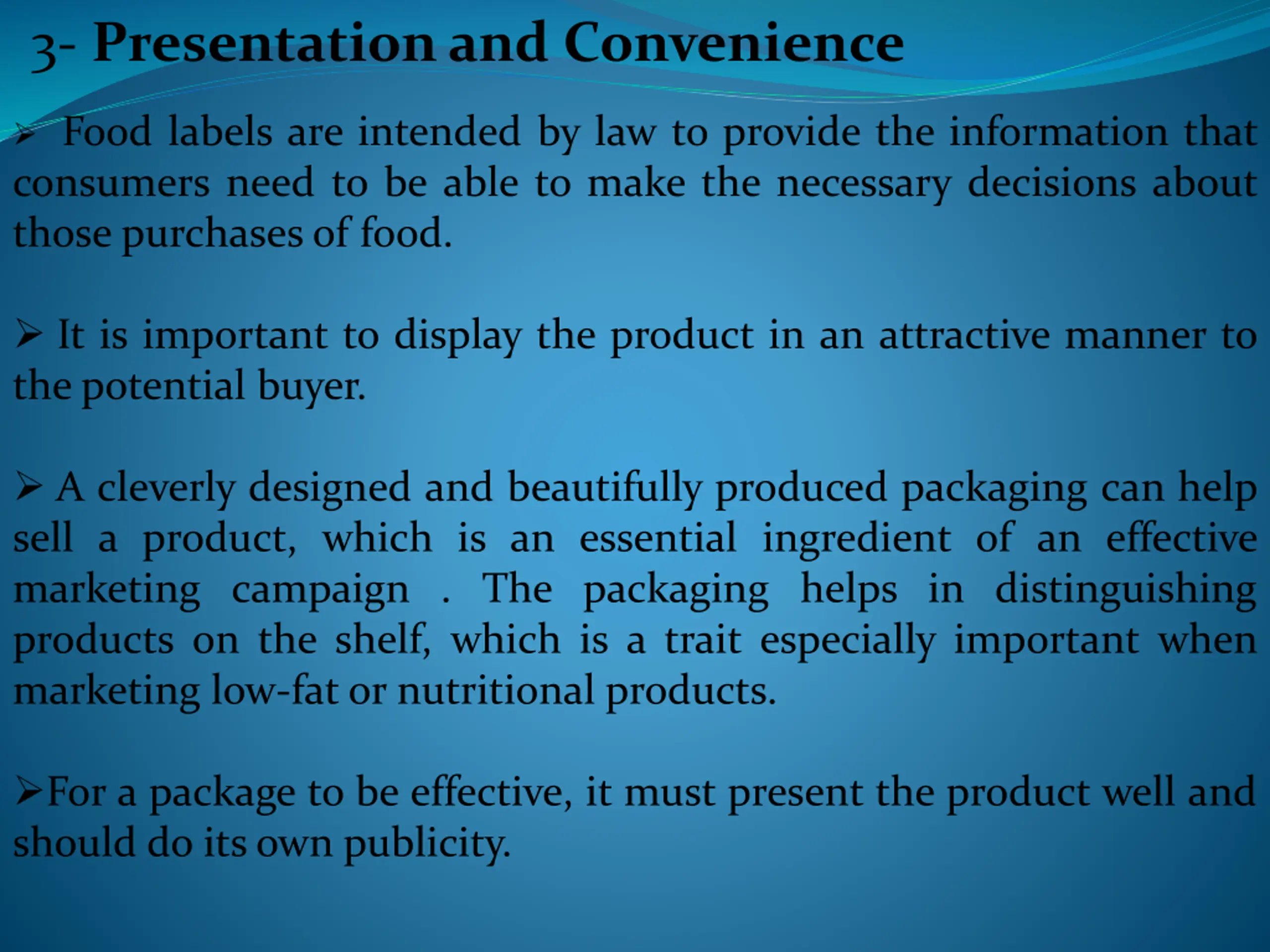 3- Presentation and Convenience

➢ Food labels are intended by law to provide the information that consumers need to be able to make the necessary decisions about those purchases of food.

➢ It is important to display the product in an attractive manner to the potential buyer.

➢ A cleverly designed and beautifully produced packaging can help sell a product, which is an essential ingredient of an effective marketing campaign . The packaging helps in distinguishing products on the shelf, which is a trait especially important when marketing low-fat or nutritional products.

➢For a package to be effective, it must present the product well and should do its own publicity.